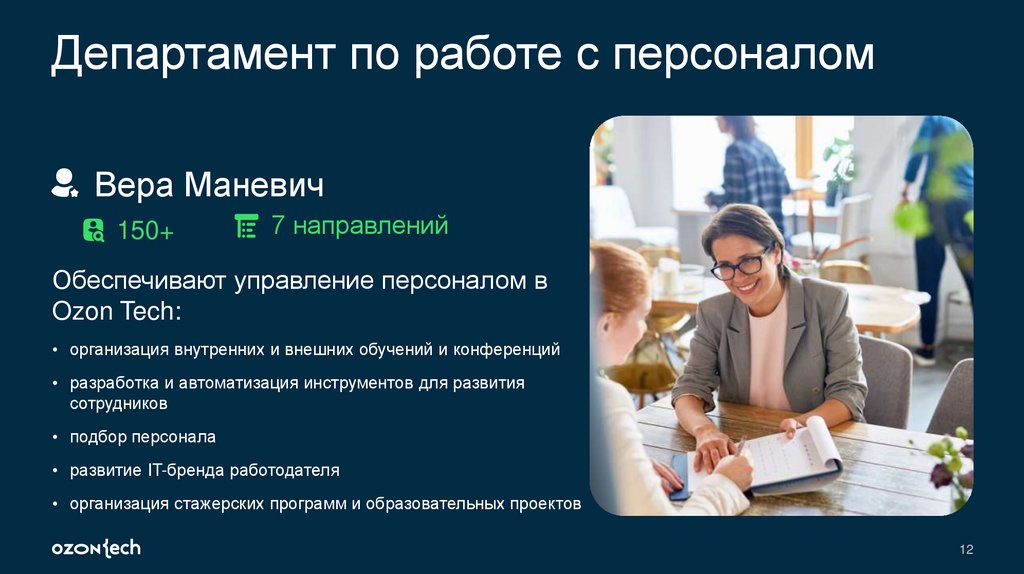 Департамент по работе с персоналом

Вера Маневич

150+

7 направлений

Обеспечивают управление персоналом в Ozon Tech:

• организация внутренних и внешних обучений и конференций

• разработка и автоматизация инструментов для развития сотрудников

• подбор персонала

• развитие IT-бренда работодателя

• организация стажерских программ и образовательных проектов

ozon tech

12